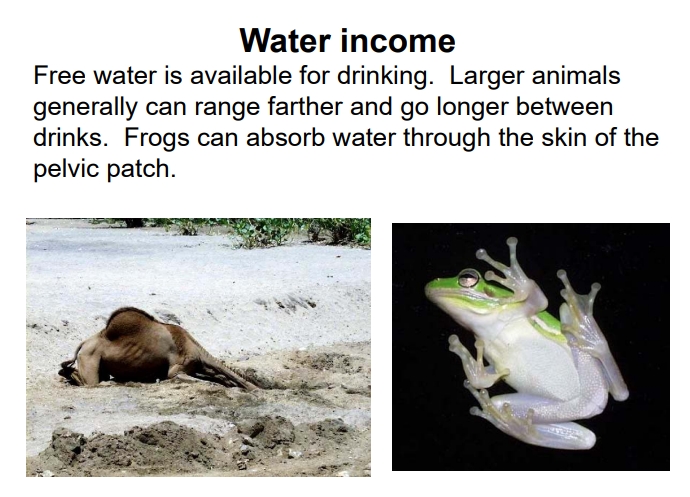 Water income

Free water is available for drinking.  Larger animals generally can range farther and go longer between drinks.  Frogs can absorb water through the skin of the pelvic patch.